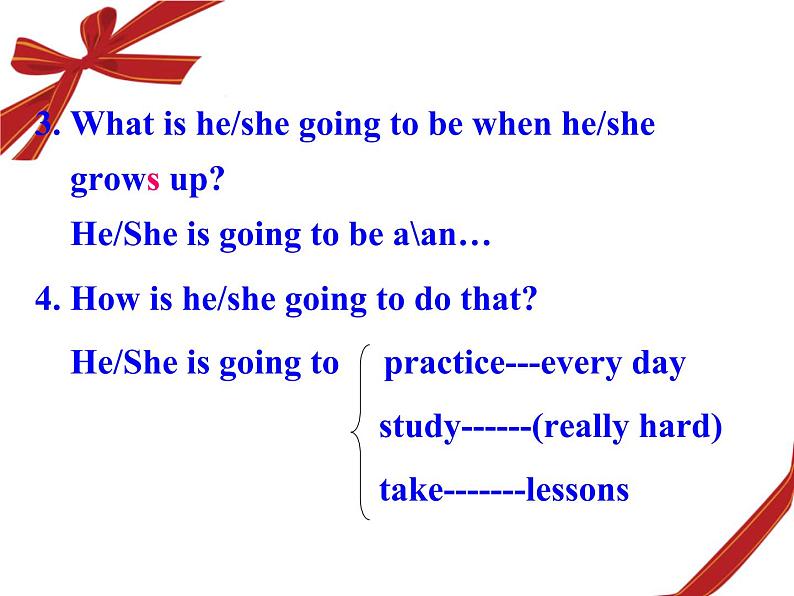 3. What is he/she going to be when he/she grows up?
He/She is going to be a\an…

4. How is he/she going to do that?
He/She is going to
practice---every day
study------(really hard)
take-------lessons